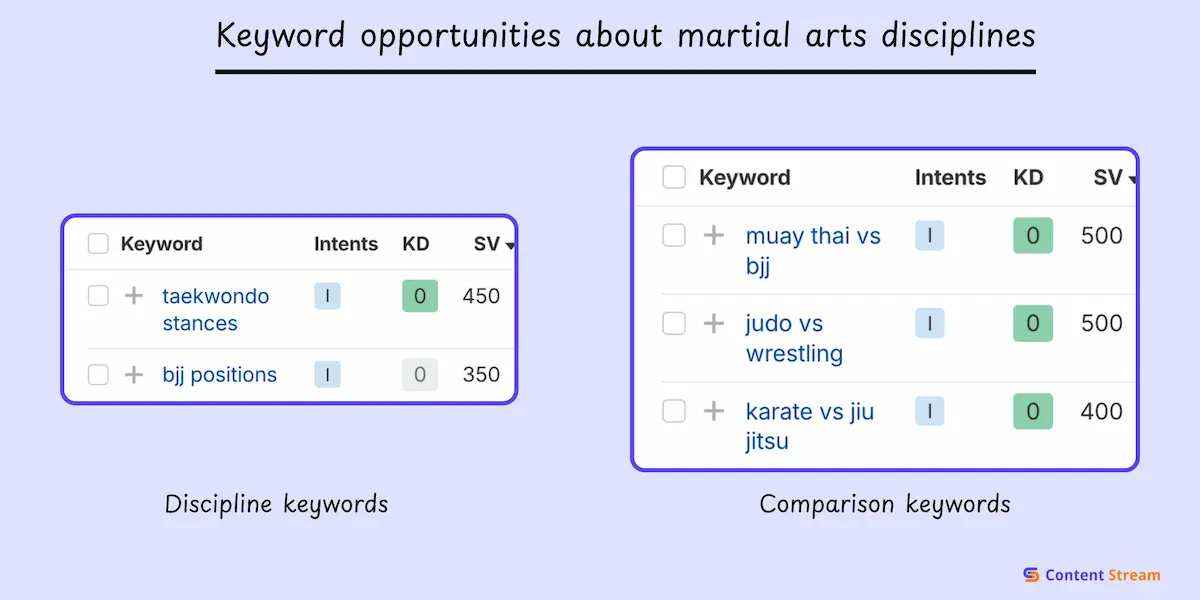 Keyword opportunities about martial arts disciplines

| Keyword | Intents | KD | SV |
|---|---|---|---|
| taekwondo stances | I | 0 | 450 |
| bjj positions | I | 0 | 350 |

Discipline keywords

| Keyword | Intents | KD | SV |
|---|---|---|---|
| muay thai vs bjj | I | 0 | 500 |
| judo vs wrestling | I | 0 | 500 |
| karate vs jiu jitsu | I | 0 | 400 |

Comparison keywords

Content Stream